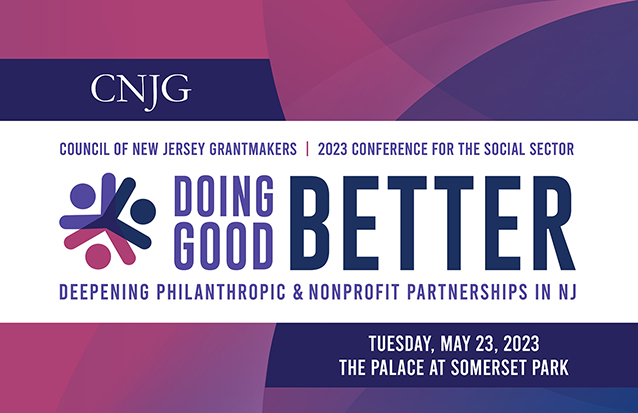 CNJG

COUNCIL OF NEW JERSEY GRANTMAKERS | 2023 CONFERENCE FOR THE SOCIAL SECTOR

DOING GOOD BETTER

DEEPENING PHILANTHROPIC & NONPROFIT PARTNERSHIPS IN NJ

TUESDAY, MAY 23, 2023
THE PALACE AT SOMERSET PARK